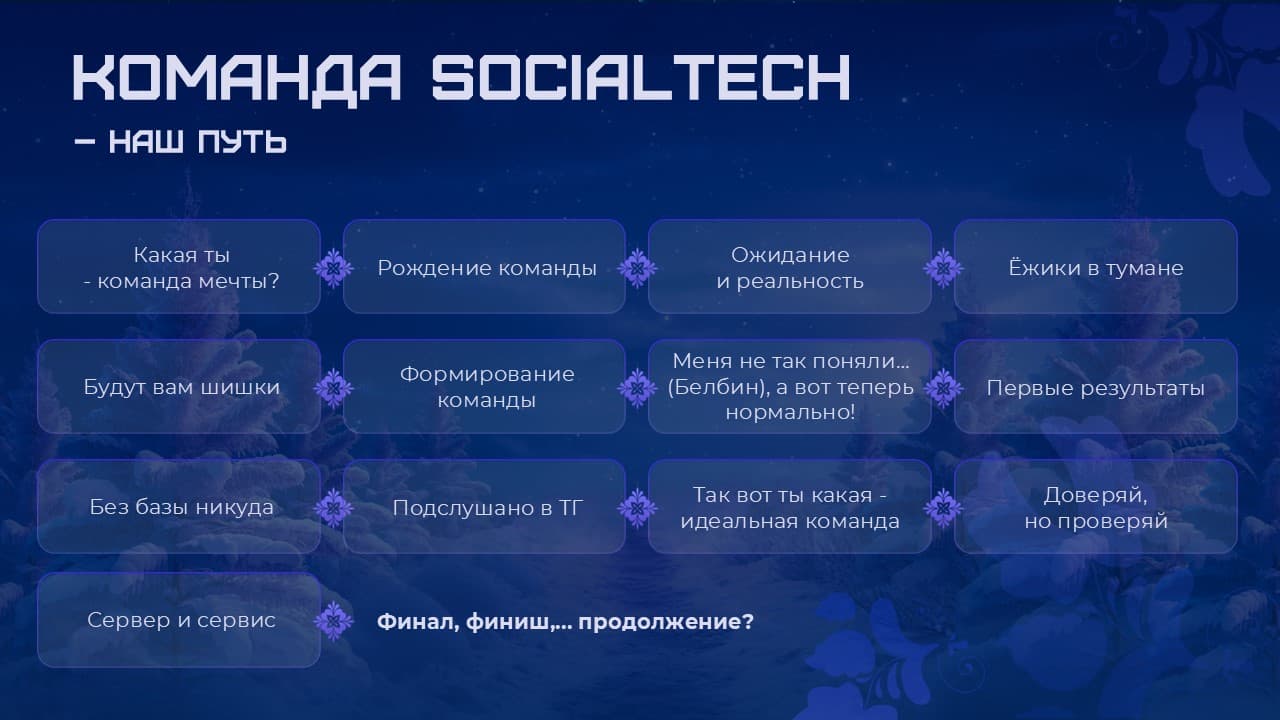 КОМАНДА SOCIALTECH
– НАШ ПУТЬ

Какая ты - команда мечты?

Рождение команды

Ожидание и реальность

Ёжики в тумане

Будут вам шишки

Формирование команды

Меня не так поняли... (Белбин), а вот теперь нормально!

Первые результаты

Без базы никуда

Подслушано в ТГ

Так вот ты какая - идеальная команда

Доверяй, но проверяй

Сервер и сервис

Финал, финиш,... продолжение?